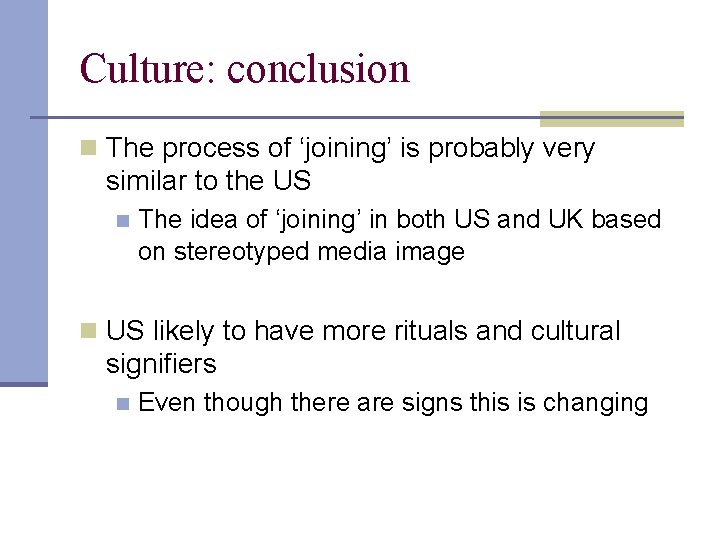 Culture: conclusion

The process of ‘joining’ is probably very similar to the US

The idea of ‘joining’ in both US and UK based on stereotyped media image

US likely to have more rituals and cultural signifiers

Even though there are signs this is changing